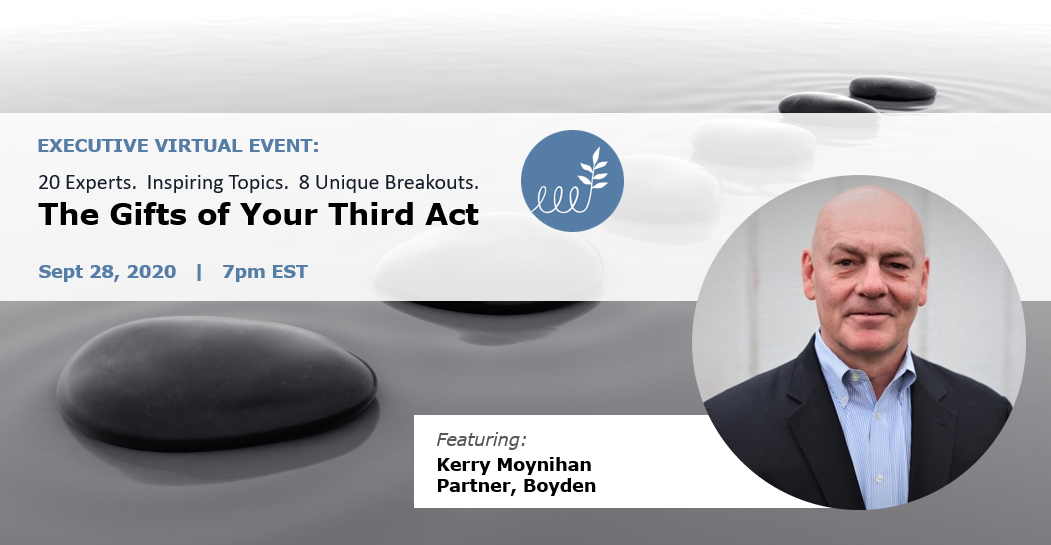 EXECUTIVE VIRTUAL EVENT:

20 Experts. Inspiring Topics. 8 Unique Breakouts.

The Gifts of Your Third Act

Sept 28, 2020 | 7pm EST

Featuring:

Kerry Moynihan
Partner, Boyden